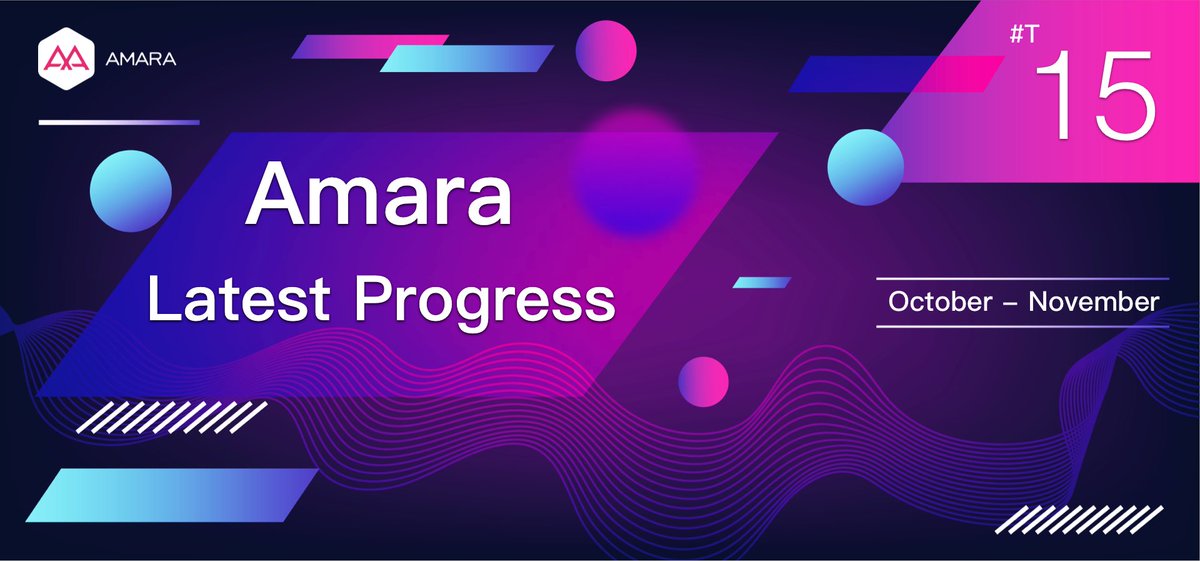 AMARA

#T
15

Amara
Latest Progress

October – November